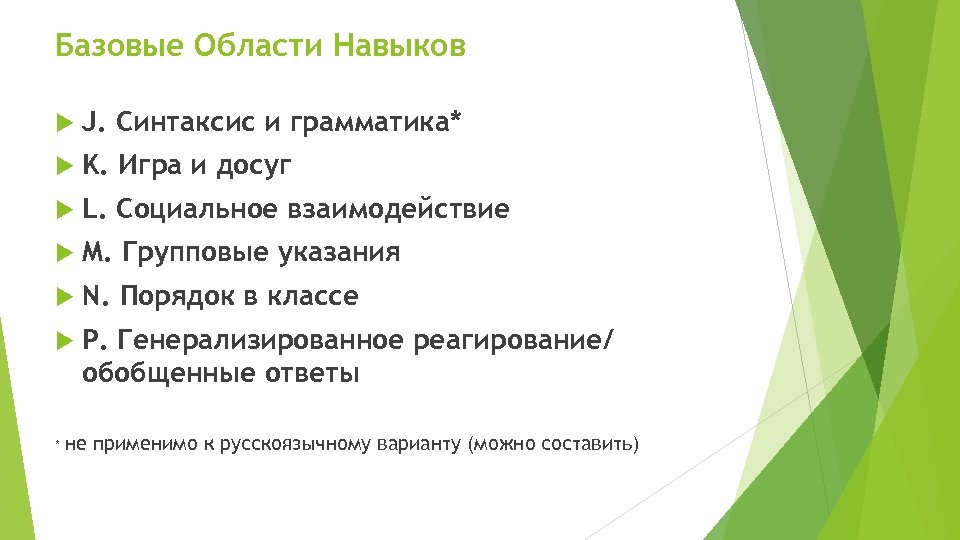 Базовые Области Навыков

J. Синтаксис и грамматика*

K. Игра и досуг

L. Социальное взаимодействие

M. Групповые указания

N. Порядок в классе

P. Генерализированное реагирование/ обобщенные ответы

* не применимо к русскоязычному варианту (можно составить)